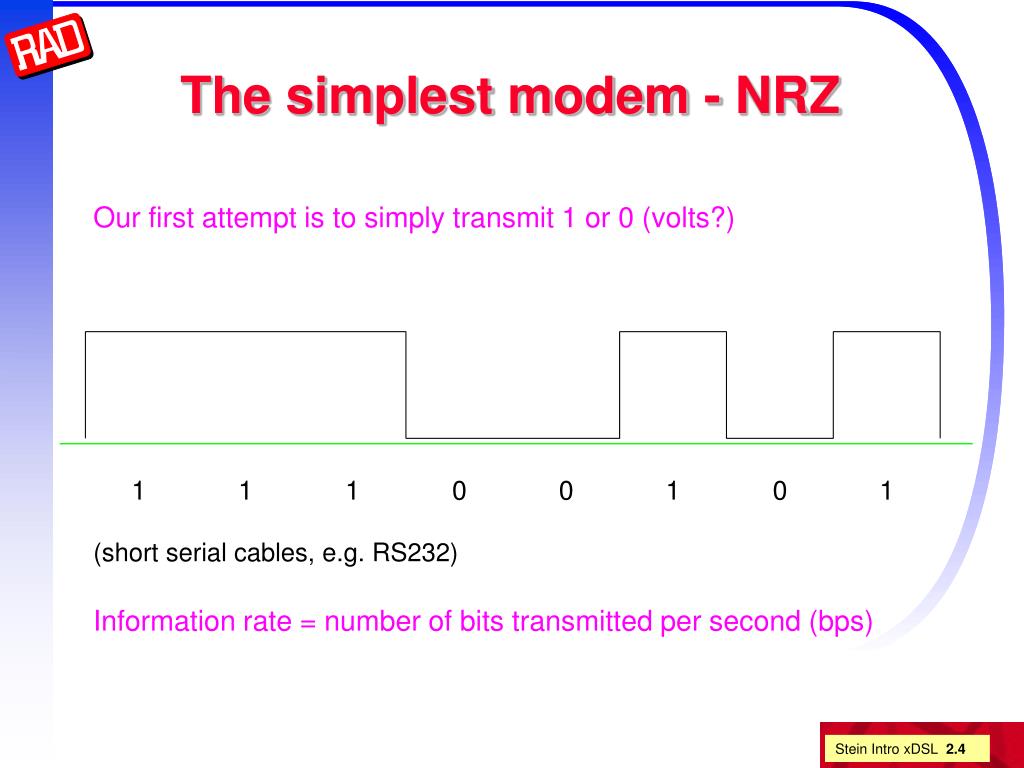 RAD

The simplest modem - NRZ

Our first attempt is to simply transmit 1 or 0 (volts?)

1 1 1 0 0 1 0 1

(short serial cables, e.g. RS232)

Information rate = number of bits transmitted per second (bps)

Stein Intro xDSL 2.4